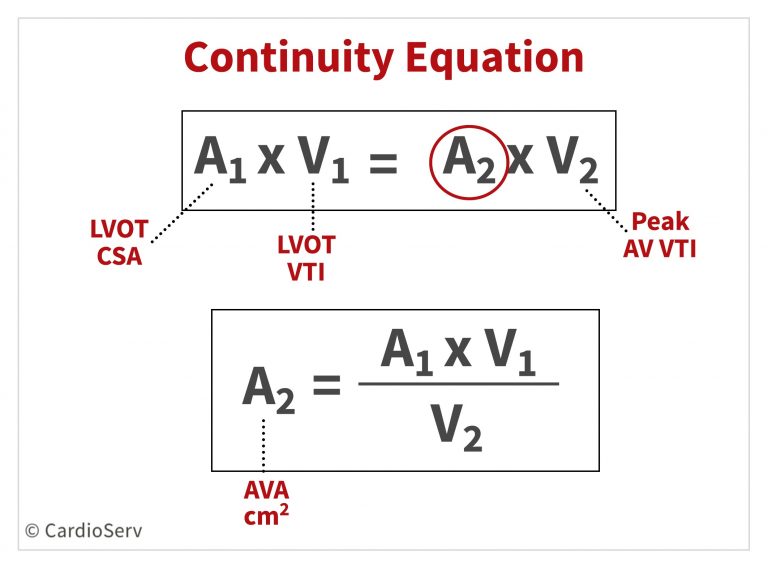 Continuity Equation

$A_1 \times V_1 = A_2 \times V_2$

LVOT CSA

LVOT VTI

Peak AV VTI

$A_2 = \frac{A_1 \times V_1}{V_2}$

AVA $cm^2$

© CardioServ